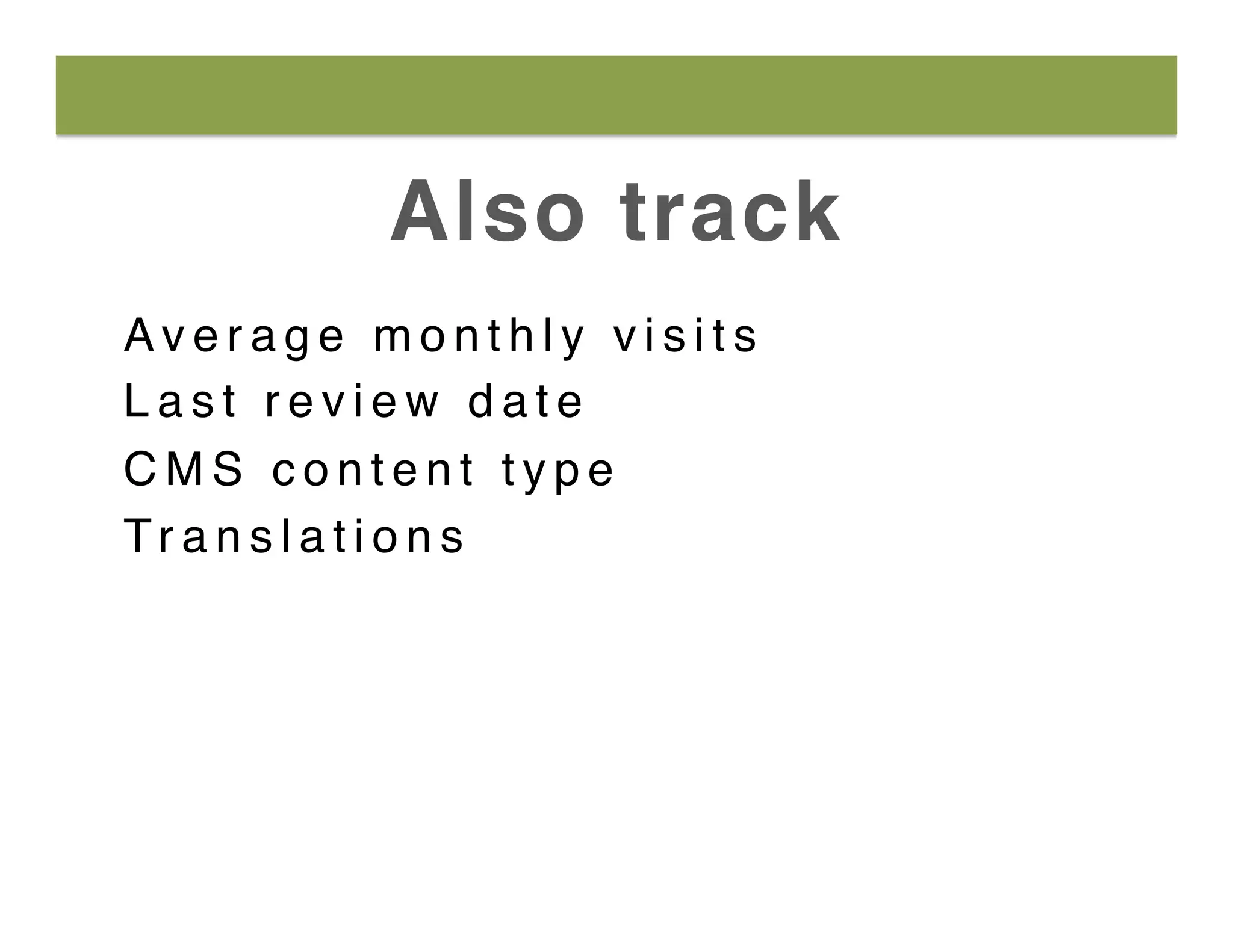 Also track

Average monthly visits
Last review date
CMS content type
Translations